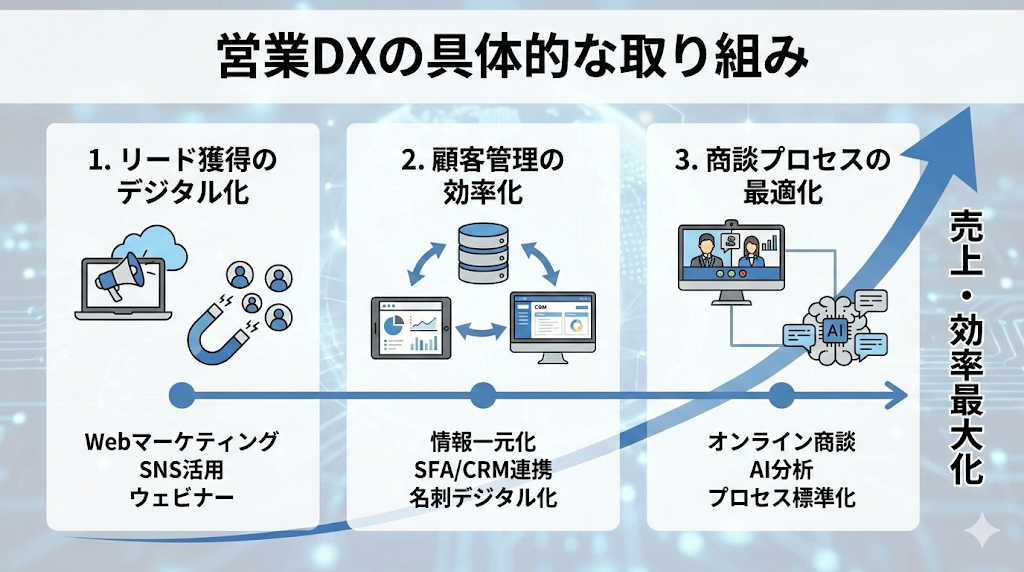 営業DXの具体的な取り組み

1. リード獲得のデジタル化

Webマーケティング
SNS活用
ウェビナー

2. 顧客管理の効率化

CRM

情報一元化
SFA/CRM連携
名刺デジタル化

3. 商談プロセスの最適化

AI

オンライン商談
AI分析
プロセス標準化

売上・効率最大化